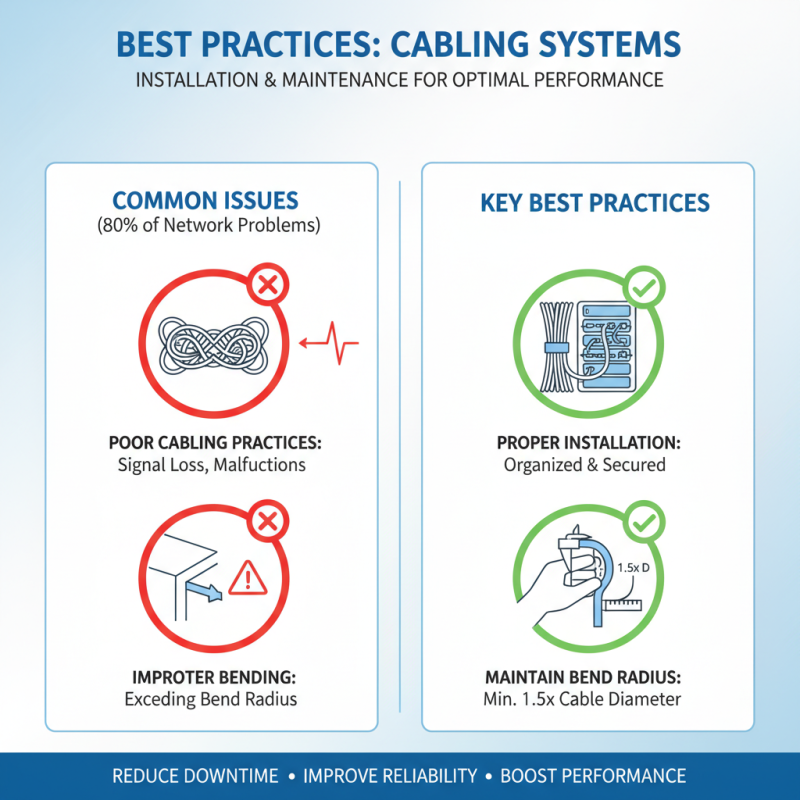 BEST PRACTICES: CABLING SYSTEMS
INSTALLATION & MAINTENANCE FOR OPTIMAL PERFORMANCE

COMMON ISSUES
(80% of Network Problems)

POOR CABLING PRACTICES:
Signal Loss, Malfuctions

IMPROTER BENDING:
Exceding Bend Radius

KEY BEST PRACTICES

PROPER INSTALLATION:
Organized & Secured

1.5x D

MAINTAIN BEND RADIUS:
Min. 1.5x Cable Diameter

REDUCE DOWNTIME • IMPROVE RELIABILITY • BOOST PERFORMANCE